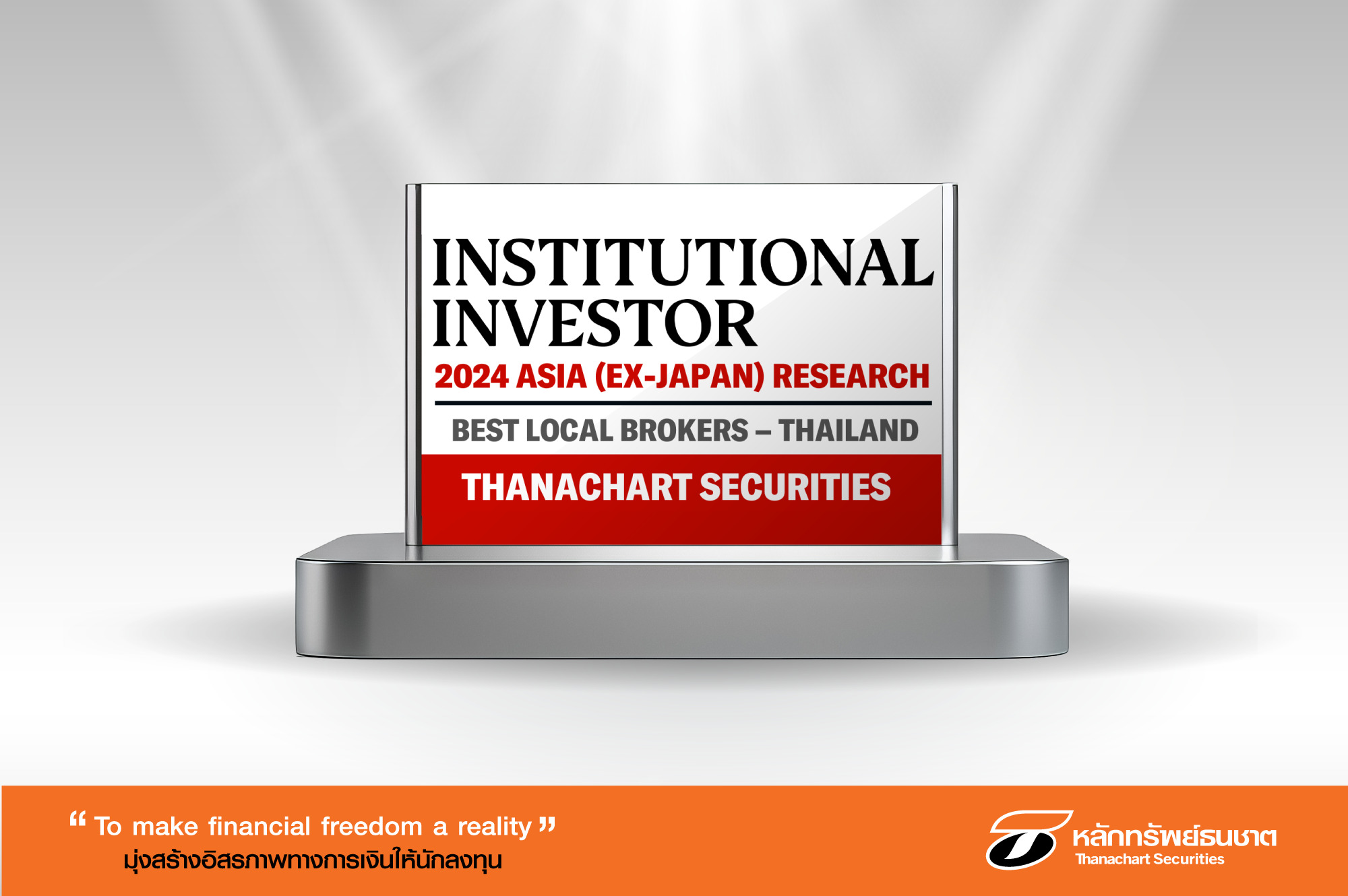 INSTITUTIONAL INVESTOR
2024 ASIA (EX-JAPAN) RESEARCH
BEST LOCAL BROKERS – THAILAND
THANACHART SECURITIES

“ To make financial freedom a reality ”
มุ่งสร้างอิสรภาพทางการเงินให้นักลงทุน

หลักทรัพย์ธนชาต
Thanachart Securities